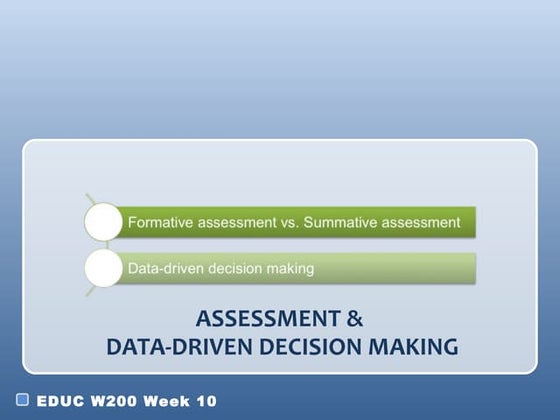 Formative assessment vs. Summative assessment

Data-driven decision making

ASSESSMENT &
DATA-DRIVEN DECISION MAKING

EDUC W200 Week 10